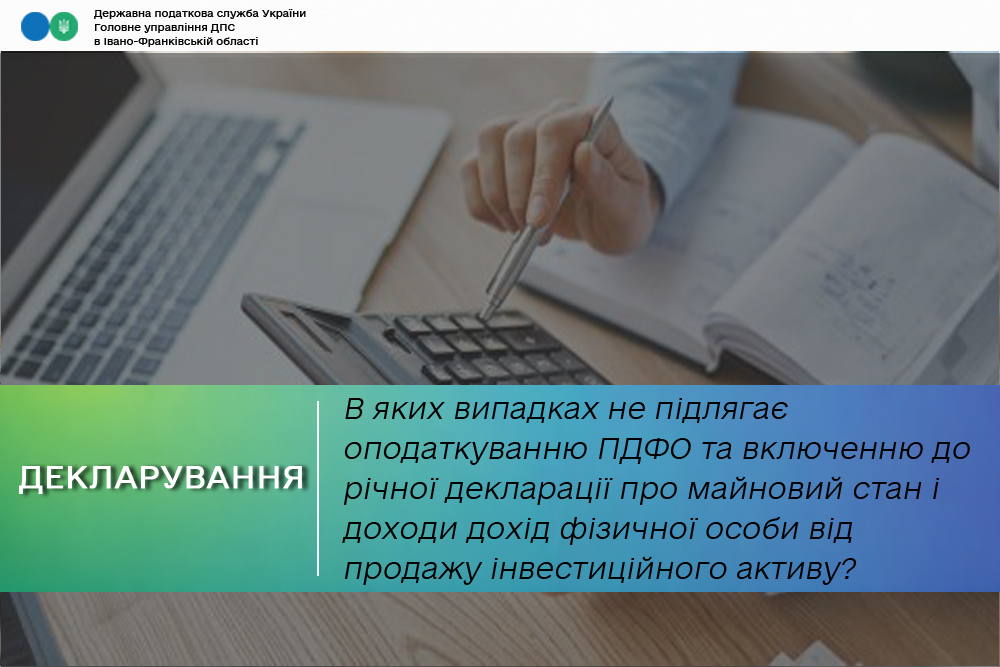 Державна податкова служба України
Головне управління ДПС
в Івано-Франківській області

ДЕКЛАРУВАННЯ

В яких випадках не підлягає оподаткуванню ПДФО та включенню до річної декларації про майновий стан і доходи дохід фізичної особи від продажу інвестиційного активу?